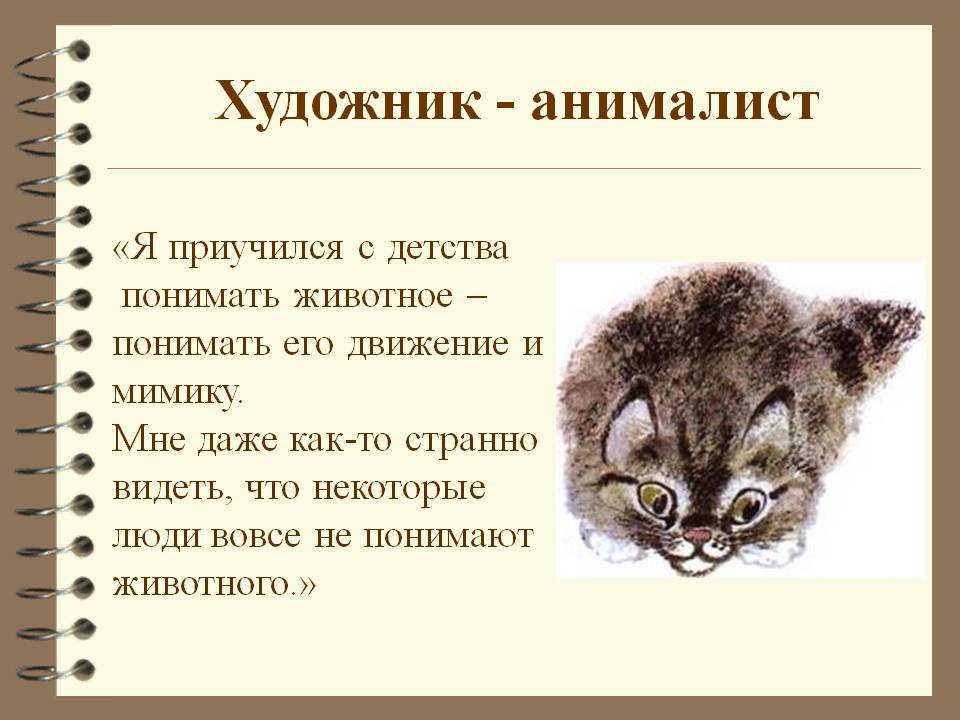 Художник - анималист

«Я приучился с детства понимать животное – понимать его движение и мимику.
Мне даже как-то странно видеть, что некоторые люди вовсе не понимают животного.»